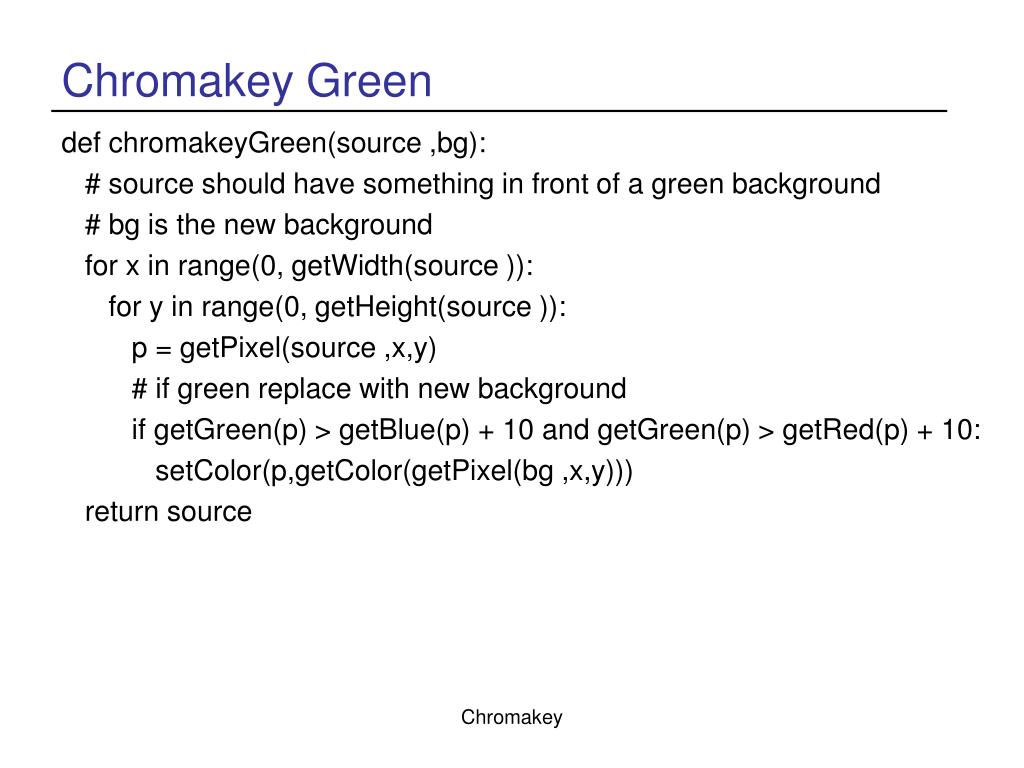 Chromakey Green

def chromakeyGreen(source ,bg):
  # source should have something in front of a green background
  # bg is the new background
  for x in range(0, getWidth(source )):
    for y in range(0, getHeight(source )):
      p = getPixel(source ,x,y)
      # if green replace with new background
      if getGreen(p) > getBlue(p) + 10 and getGreen(p) > getRed(p) + 10:
        setColor(p,getColor(getPixel(bg ,x,y)))
  return source

Chromakey